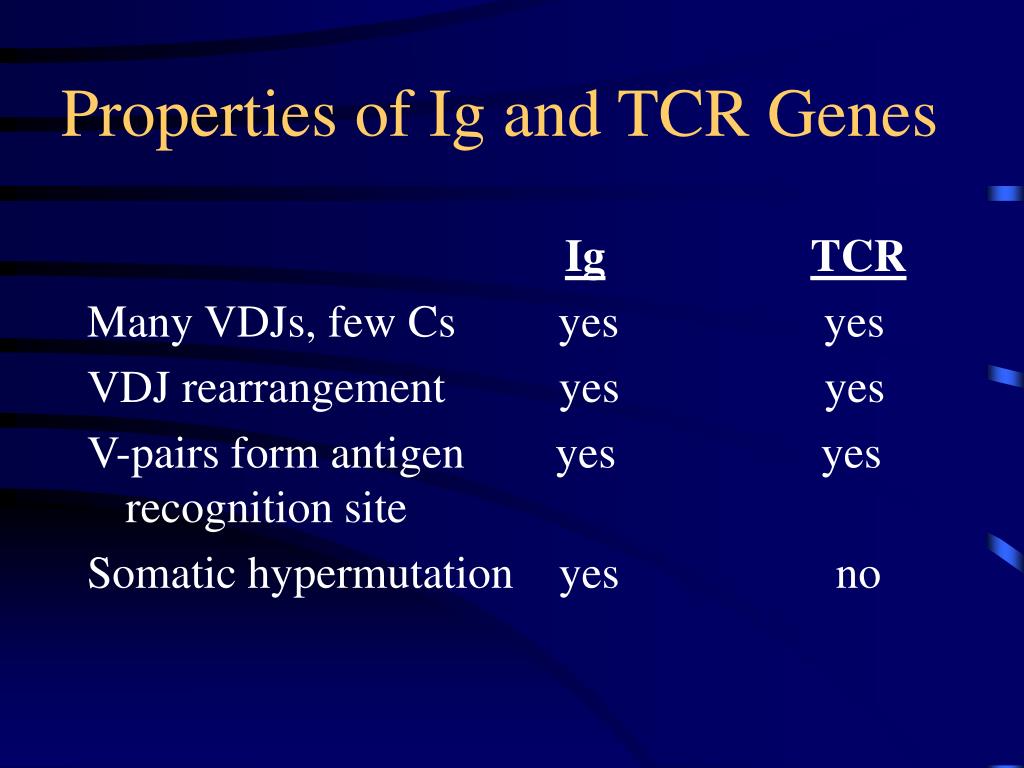 Properties of Ig and TCR Genes

| | Ig | TCR |
|---|---|---|
| Many VDJs, few Cs | yes | yes |
| VDJ rearrangement | yes | yes |
| V-pairs form antigen recognition site | yes | yes |
| Somatic hypermutation | yes | no |